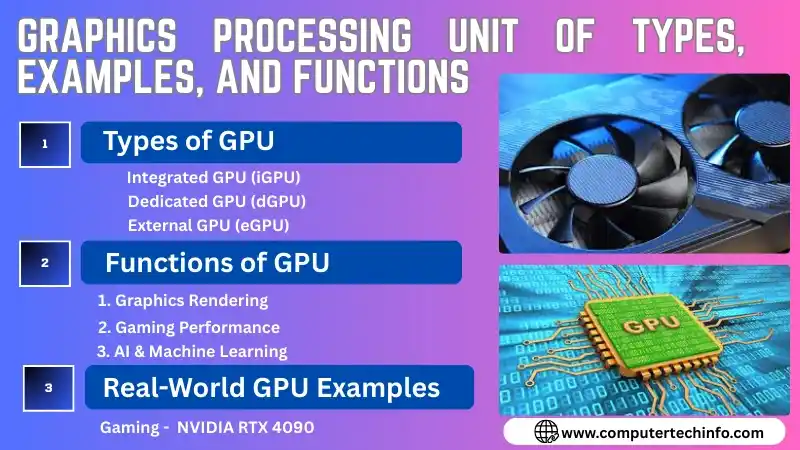 GRAPHICS PROCESSING UNIT OF TYPES, EXAMPLES, AND FUNCTIONS

1

Types of GPU

Integrated GPU (iGPU)
Dedicated GPU (dGPU)
External GPU (eGPU)

2

Functions of GPU

1. Graphics Rendering
2. Gaming Performance
3. AI & Machine Learning

3

Real-World GPU Examples

Gaming - NVIDIA RTX 4090

GPU

www.computertechinfo.com